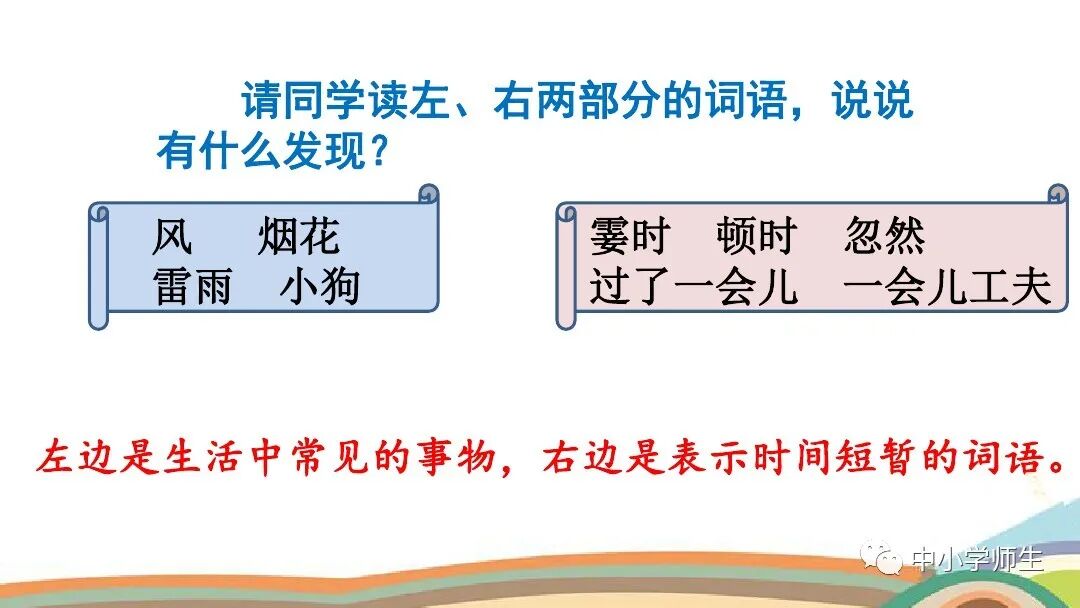 请同学读左、右两部分的词语，说说有什么发现？

风　烟花
雷雨　小狗

霎时　顿时　忽然
过了一会儿　一会儿工夫

左边是生活中常见的事物，右边是表示时间短暂的词语。

中小学师生